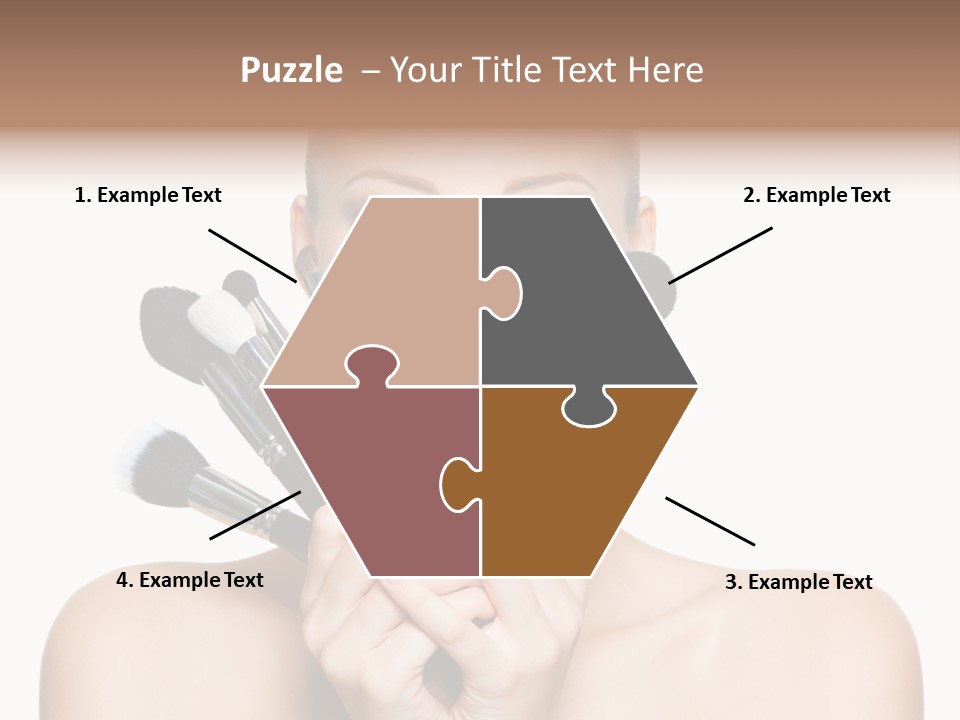 Puzzle – Your Title Text Here

1. Example Text

2. Example Text

4. Example Text

3. Example Text